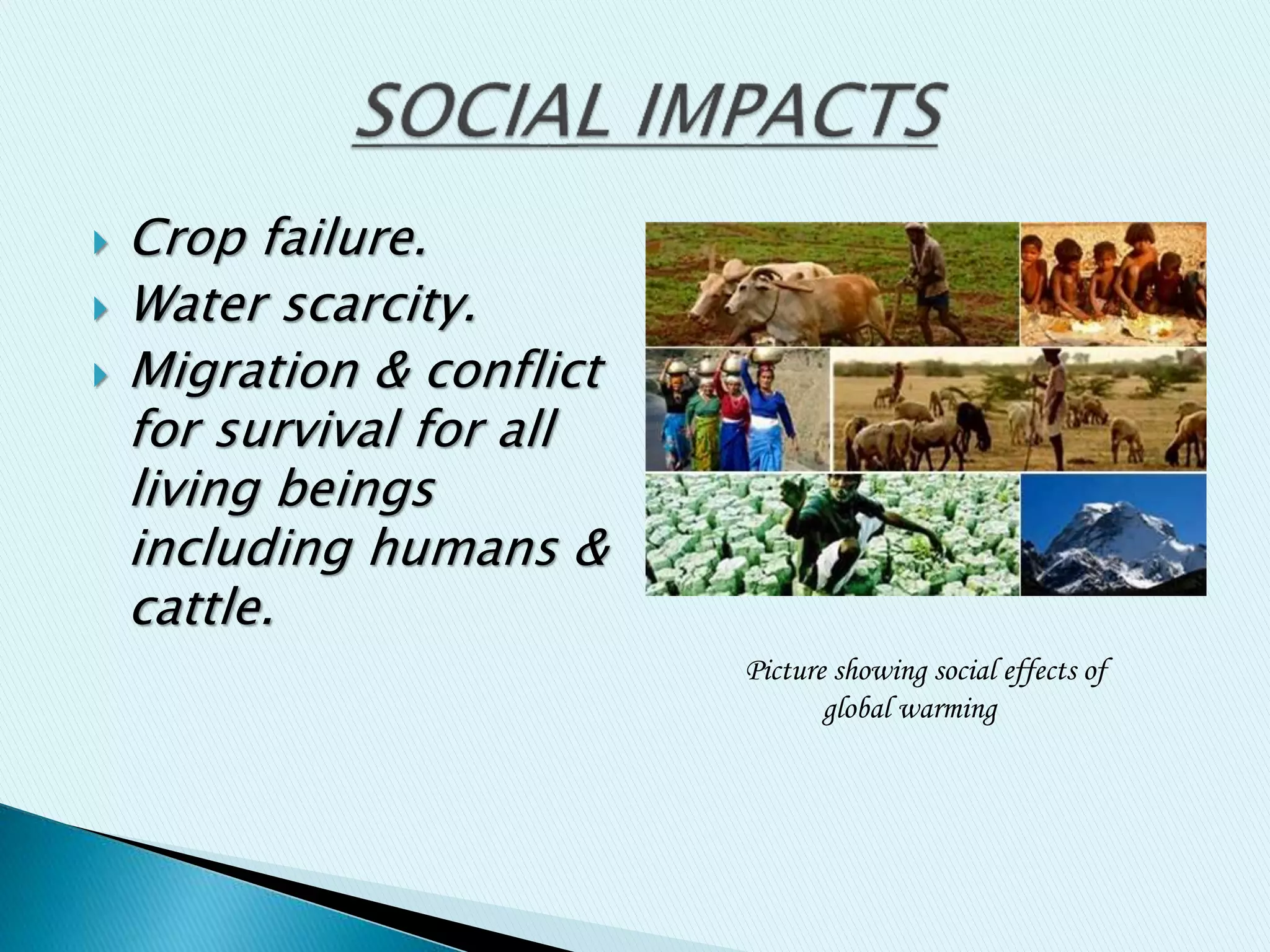 SOCIAL IMPACTS

Crop failure.
Water scarcity.
Migration & conflict for survival for all living beings including humans & cattle.

Picture showing social effects of global warming